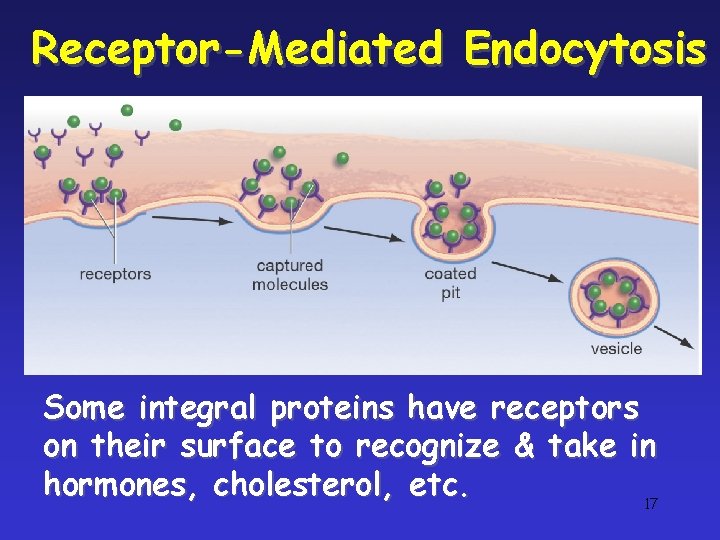 Receptor-Mediated Endocytosis

receptors

captured molecules

coated pit

vesicle

Some integral proteins have receptors on their surface to recognize & take in hormones, cholesterol, etc.

17